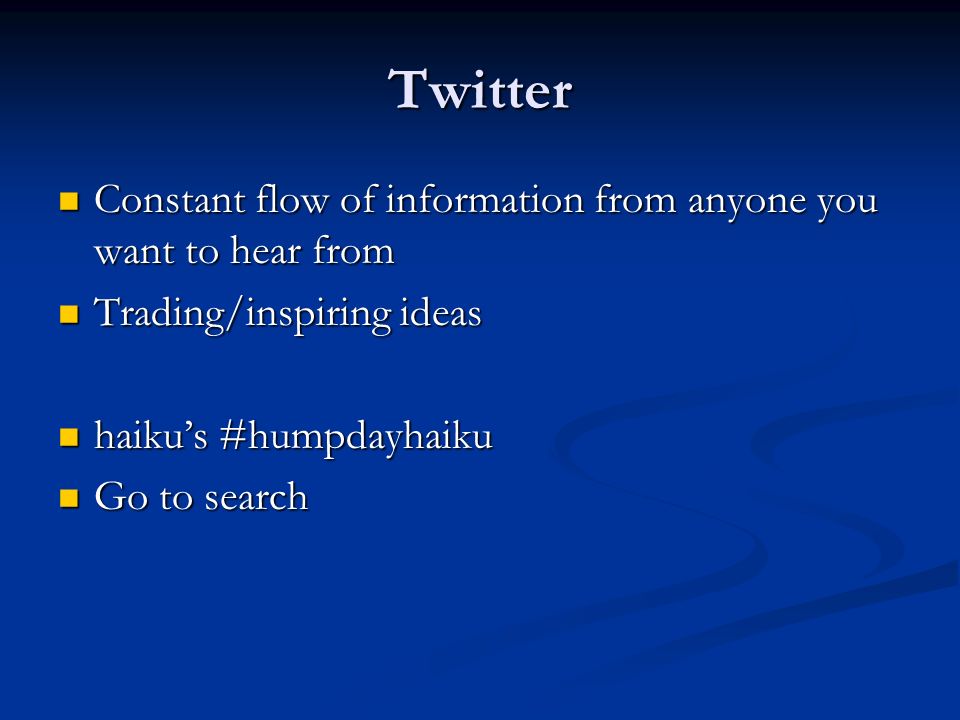 Twitter

- Constant flow of information from anyone you want to hear from
- Trading/inspiring ideas

- haiku’s #humpdayhaiku
- Go to search